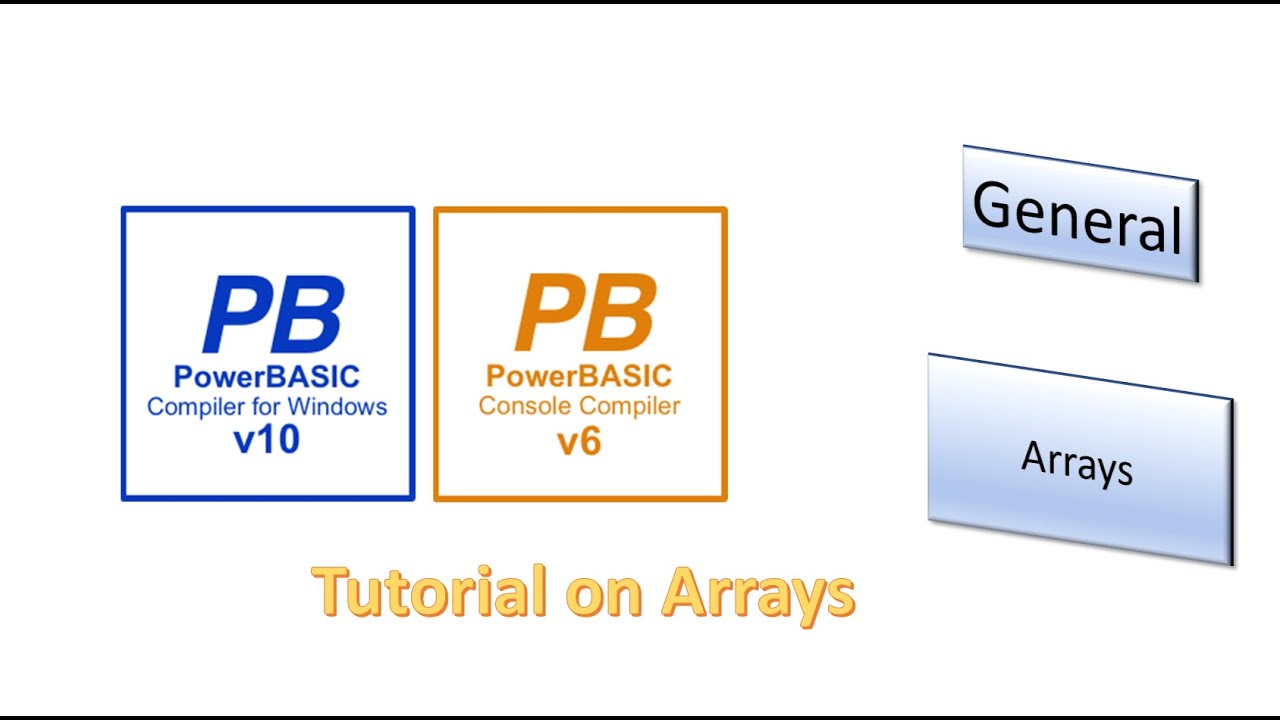 PB
PowerBASIC
Compiler for Windows
v10

PB
PowerBASIC
Console Compiler
v6

General

Arrays

Tutorial on Arrays